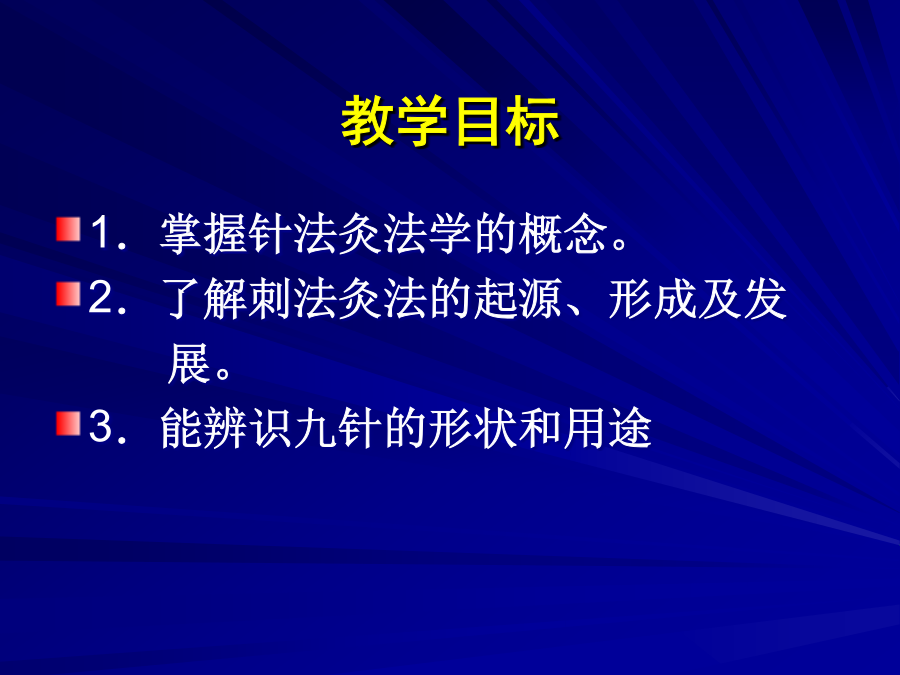 教学目标

1．掌握针法灸法学的概念。

2．了解刺法灸法的起源、形成及发展。

3．能辨识九针的形状和用途